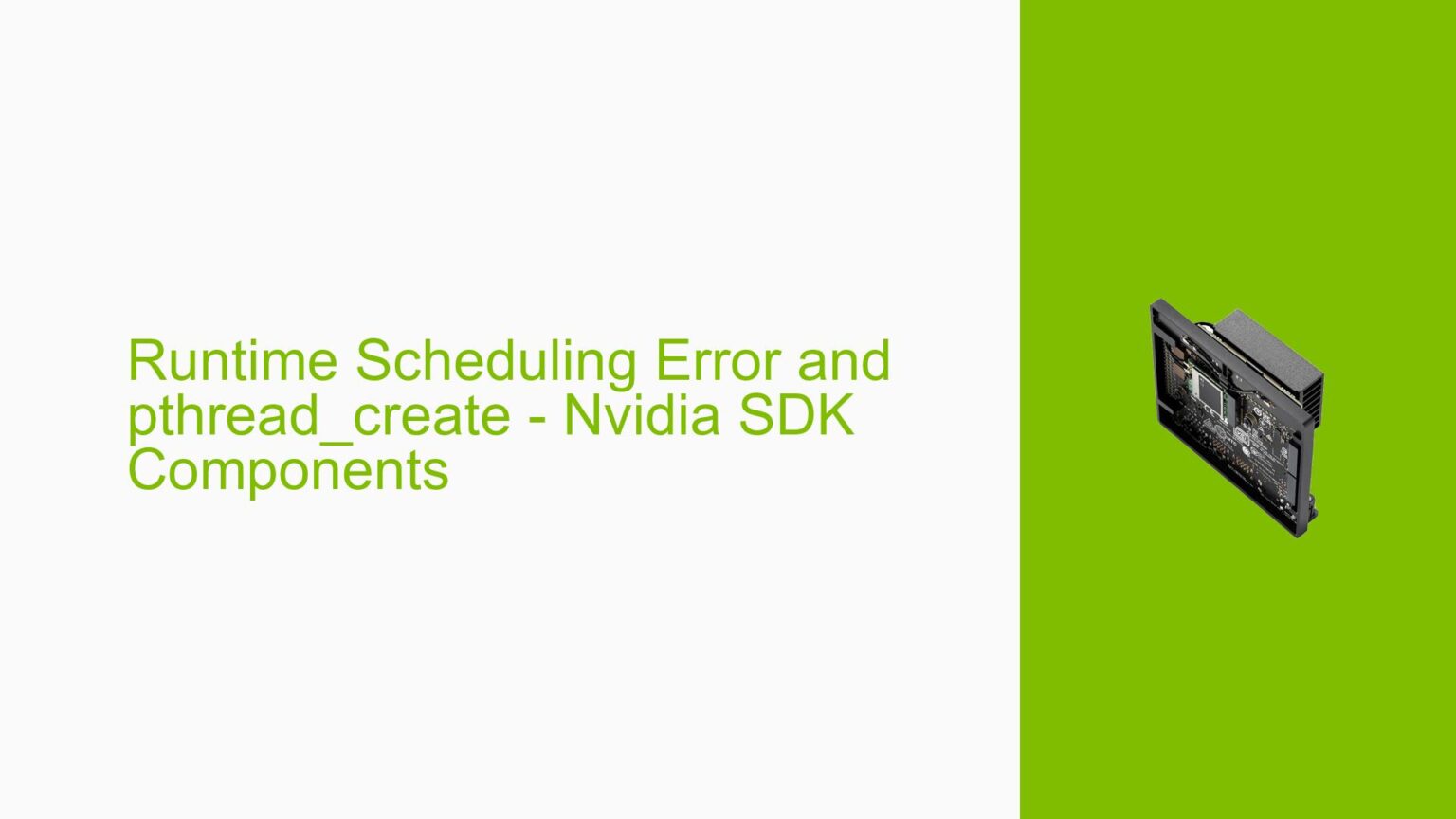 Runtime Scheduling Error and pthread_create - Nvidia SDK Components